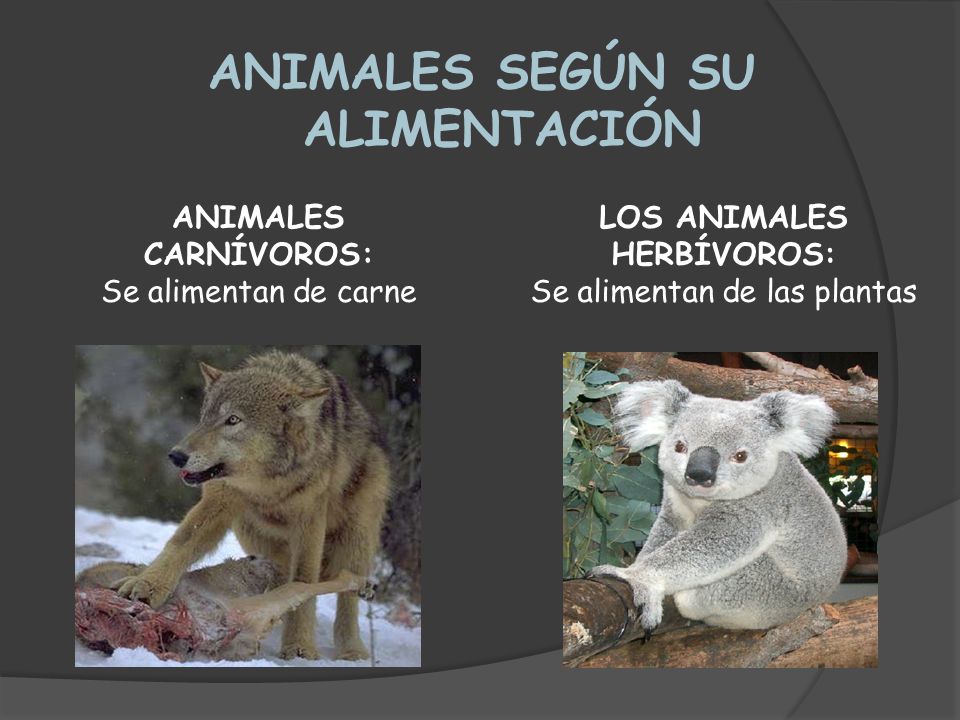 ANIMALES SEGÚN SU ALIMENTACIÓN

ANIMALES CARNÍVOROS:
Se alimentan de carne

LOS ANIMALES HERBÍVOROS:
Se alimentan de las plantas